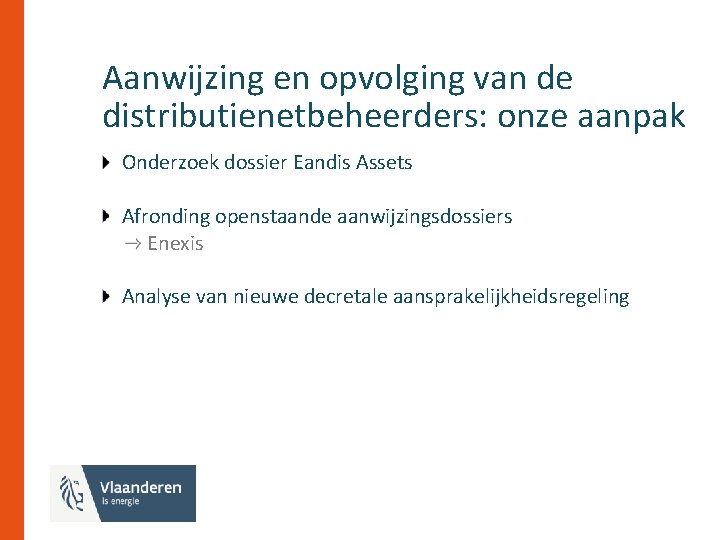 Aanwijzing en opvolging van de distributienetbeheerders: onze aanpak

Onderzoek dossier Eandis Assets

Afronding openstaande aanwijzingsdossiers
→ Enexis

Analyse van nieuwe decretale aansprakelijkheidsregeling

Vlaanderen
is energie